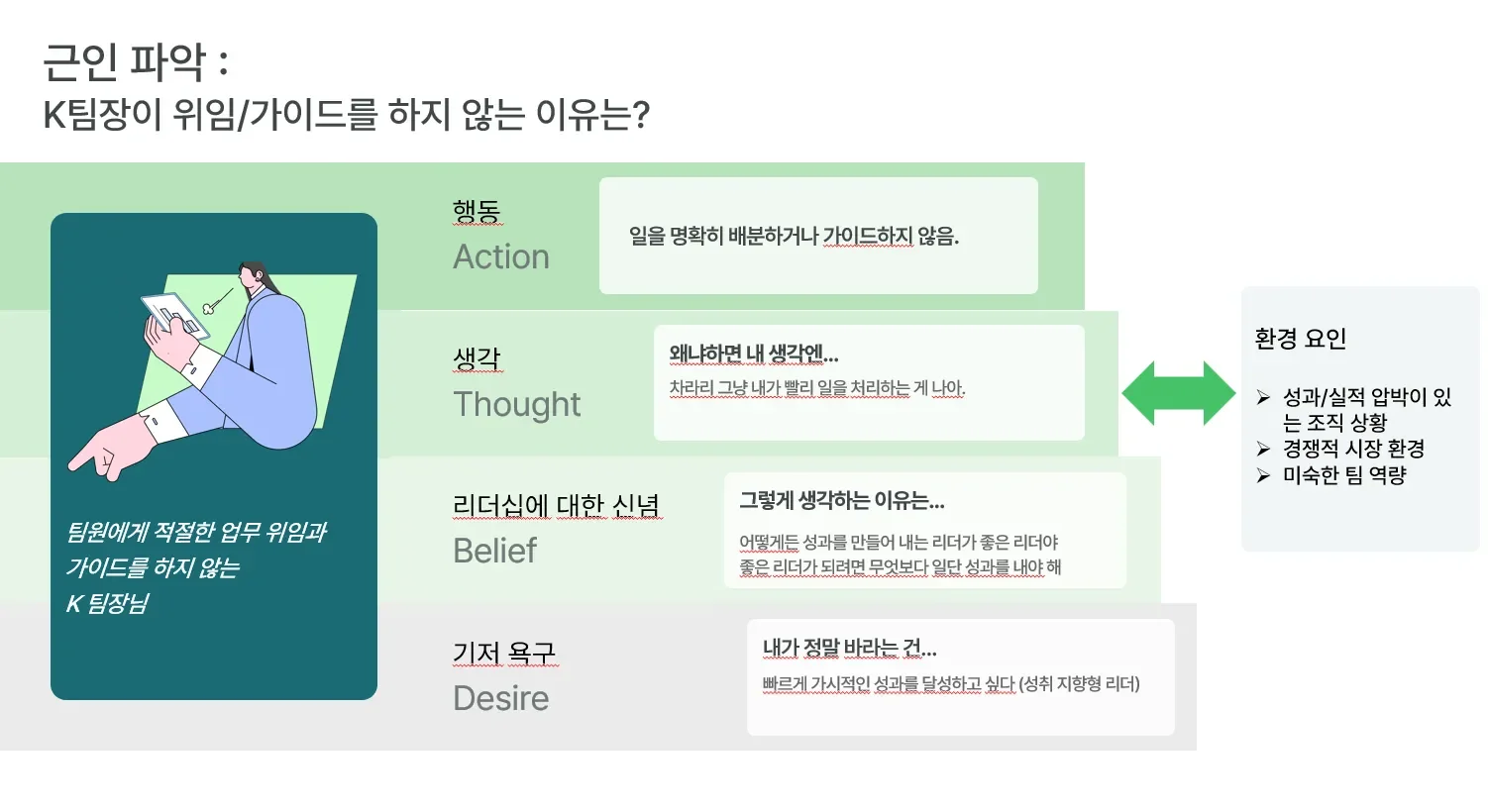 근인 파악 :
K팀장이 위임/가이드를 하지 않는 이유는?

팀원에게 적절한 업무 위임과 가이드를 하지 않는 K 팀장님

행동
Action

일을 명확히 배분하거나 가이드하지 않음.

생각
Thought

왜냐하면 내 생각엔...
차라리 그냥 내가 빨리 일을 처리하는 게 나아.

리더십에 대한 신념
Belief

그렇게 생각하는 이유는...
어떻게든 성과를 만들어 내는 리더가 좋은 리더야
좋은 리더가 되려면 무엇보다 일단 성과를 내야 해

기저 욕구
Desire

내가 정말 바라는 건...
빠르게 가시적인 성과를 달성하고 싶다 (성취 지향형 리더)

환경 요인

➢ 성과/실적 압박이 있는 조직 상황
➢ 경쟁적 시장 환경
➢ 미숙한 팀 역량